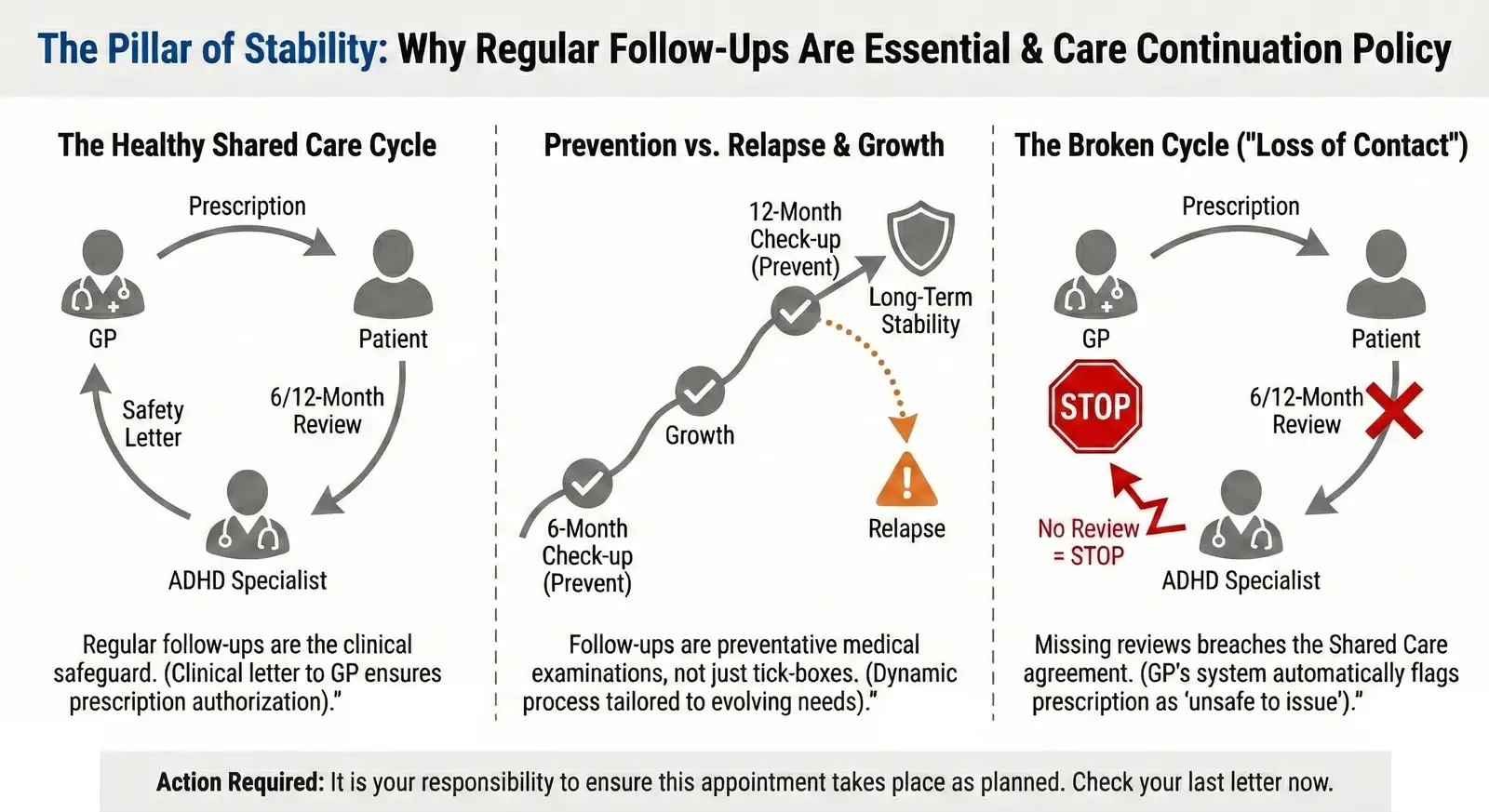 The Pillar of Stability: Why Regular Follow-Ups Are Essential & Care Continuation Policy

The Healthy Shared Care Cycle

Prescription

GP

Patient

Safety Letter

6/12-Month Review

ADHD Specialist

Regular follow-ups are the clinical safeguard. (Clinical letter to GP ensures prescription authorization)."

Prevention vs. Relapse & Growth

12-Month Check-up (Prevent)

Long-Term Stability

Growth

6-Month Check-up (Prevent)

Relapse

Follow-ups are preventative medical examinations, not just tick-boxes. (Dynamic process tailored to evolving needs)."

The Broken Cycle ("Loss of Contact")

Prescription

GP

Patient

STOP

6/12-Month Review

No Review = STOP

ADHD Specialist

Missing reviews breaches the Shared Care agreement. (GP's system automatically flags prescription as 'unsafe to issue')."

Action Required: It is your responsibility to ensure this appointment takes place as planned. Check your last letter now.